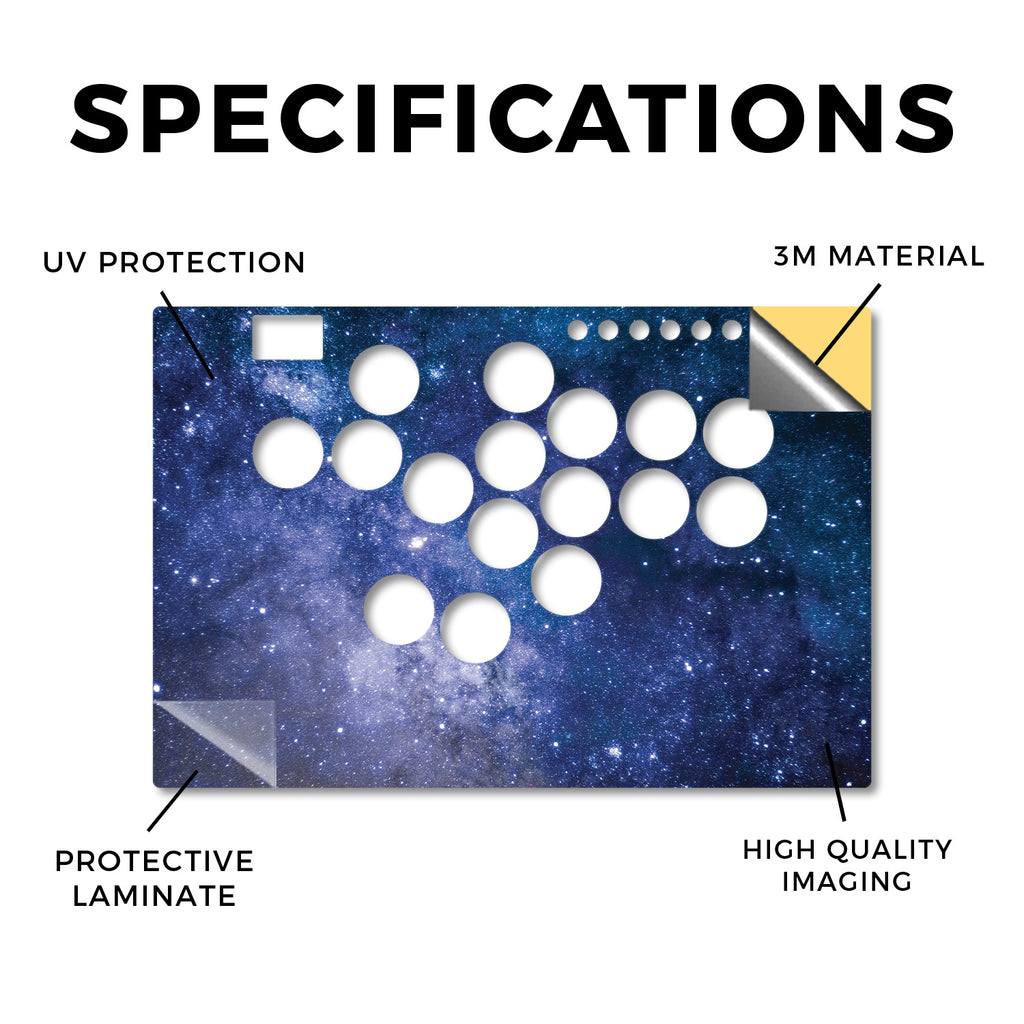 SPECIFICATIONS

UV PROTECTION

3M MATERIAL

PROTECTIVE LAMINATE

HIGH QUALITY IMAGING